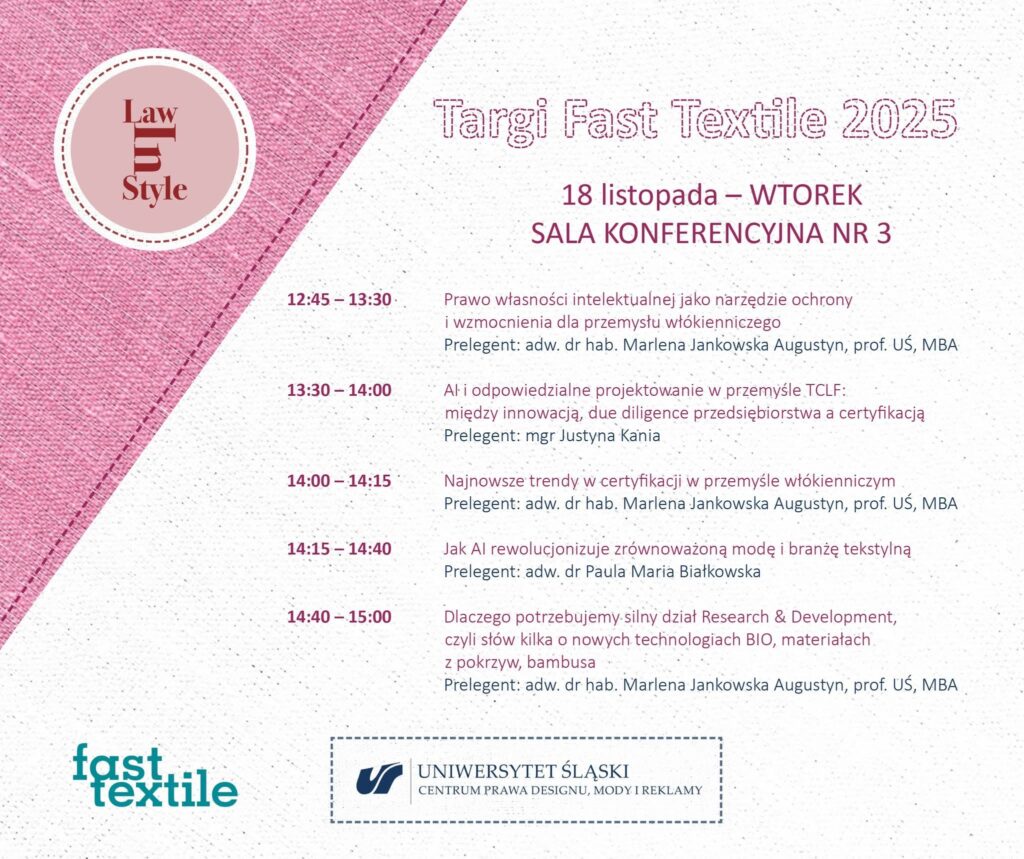 Law In Style

Targi Fast Textile 2025

18 listopada – WTOREK
SALA KONFERENCYJNA NR 3

12:45 – 13:30 Prawo własności intelektualnej jako narzędzie ochrony i wzmocnienia dla przemysłu włókienniczego
Prelegent: adw. dr hab. Marlena Jankowska Augustyn, prof. UŚ, MBA

13:30 – 14:00 AI i odpowiedzialne projektowanie w przemyśle TCLF: między innowacją, due diligence przedsiębiorstwa a certyfikacją
Prelegent: mgr Justyna Kania

14:00 – 14:15 Najnowsze trendy w certyfikacji w przemyśle włókienniczym
Prelegent: adw. dr hab. Marlena Jankowska Augustyn, prof. UŚ, MBA

14:15 – 14:40 Jak AI rewolucjonizuje zrównoważoną modę i branżę tekstylną
Prelegent: adw. dr Paula Maria Białkowska

14:40 – 15:00 Dlaczego potrzebujemy silny dział Research & Development, czyli słów kilka o nowych technologiach BIO, materiałach z pokrzyw, bambusa
Prelegent: adw. dr hab. Marlena Jankowska Augustyn, prof. UŚ, MBA

fast textile

UNIWERSYTET ŚLĄSKI
CENTRUM PRAWA DESIGNU, MODY I REKLAMY